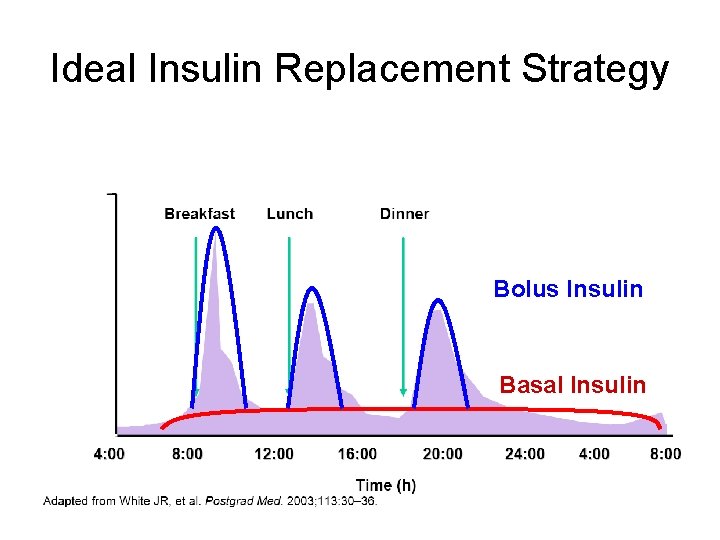 Ideal Insulin Replacement Strategy

Breakfast
Lunch
Dinner

Bolus Insulin

Basal Insulin

4:00
8:00
12:00
16:00
20:00
24:00
4:00
8:00

Time (h)

Adapted from White JR, et al. Postgrad Med. 2003;113:30–36.